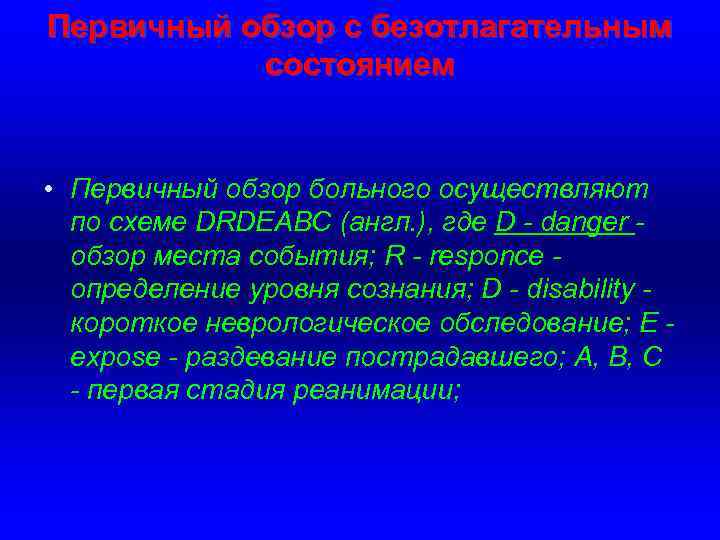 Первичный обзор с безотлагательным состоянием

• Первичный обзор больного осуществляют по схеме DRDEABC (англ.), где D - danger - обзор места события; R - responce - определение уровня сознания; D - disability - короткое неврологическое обследование; E - expose - раздевание пострадавшего; A, B, C - первая стадия реанимации;